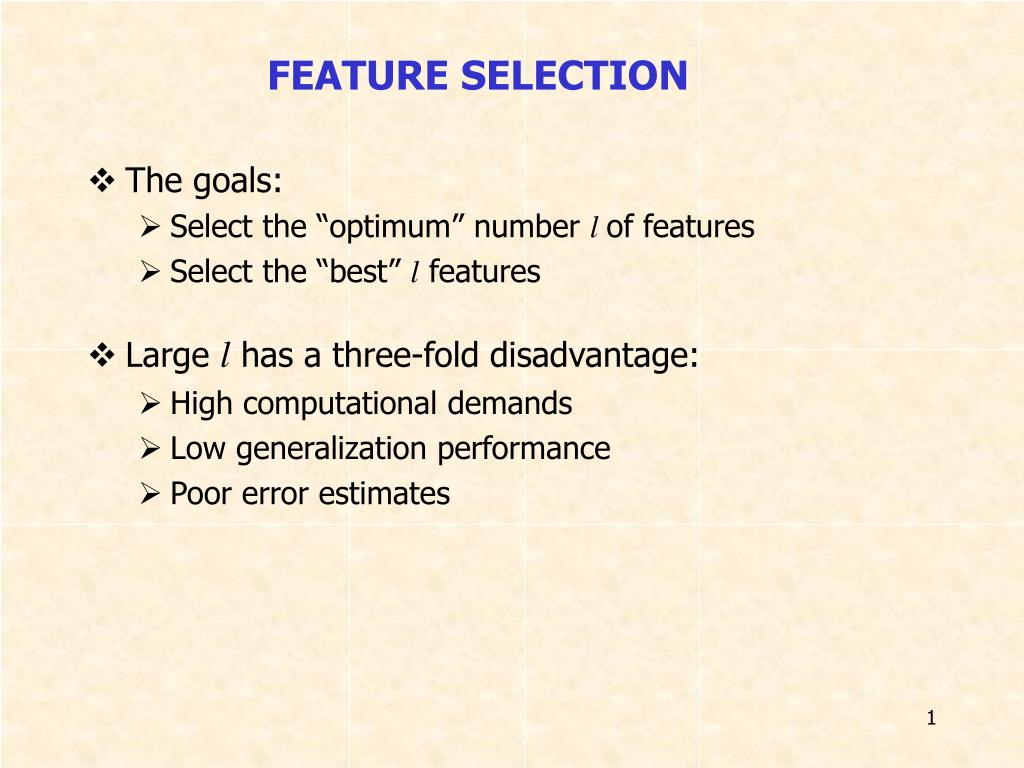 FEATURE SELECTION

❖ The goals:
➢ Select the “optimum” number $l$ of features
➢ Select the “best” $l$ features

❖ Large $l$ has a three-fold disadvantage:
➢ High computational demands
➢ Low generalization performance
➢ Poor error estimates

1